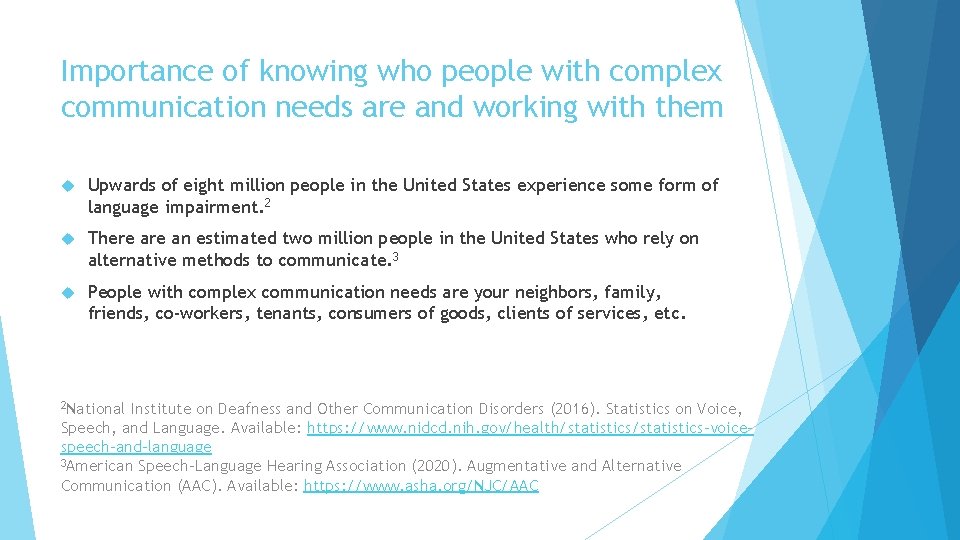 Importance of knowing who people with complex communication needs are and working with them

Upwards of eight million people in the United States experience some form of language impairment.$^2$

There are an estimated two million people in the United States who rely on alternative methods to communicate.$^3$

People with complex communication needs are your neighbors, family, friends, co-workers, tenants, consumers of goods, clients of services, etc.

$^2$National Institute on Deafness and Other Communication Disorders (2016). Statistics on Voice, Speech, and Language. Available: https://www.nidcd.nih.gov/health/statistics/statistics-voice-speech-and-language
$^3$American Speech-Language Hearing Association (2020). Augmentative and Alternative Communication (AAC). Available: https://www.asha.org/NJC/AAC